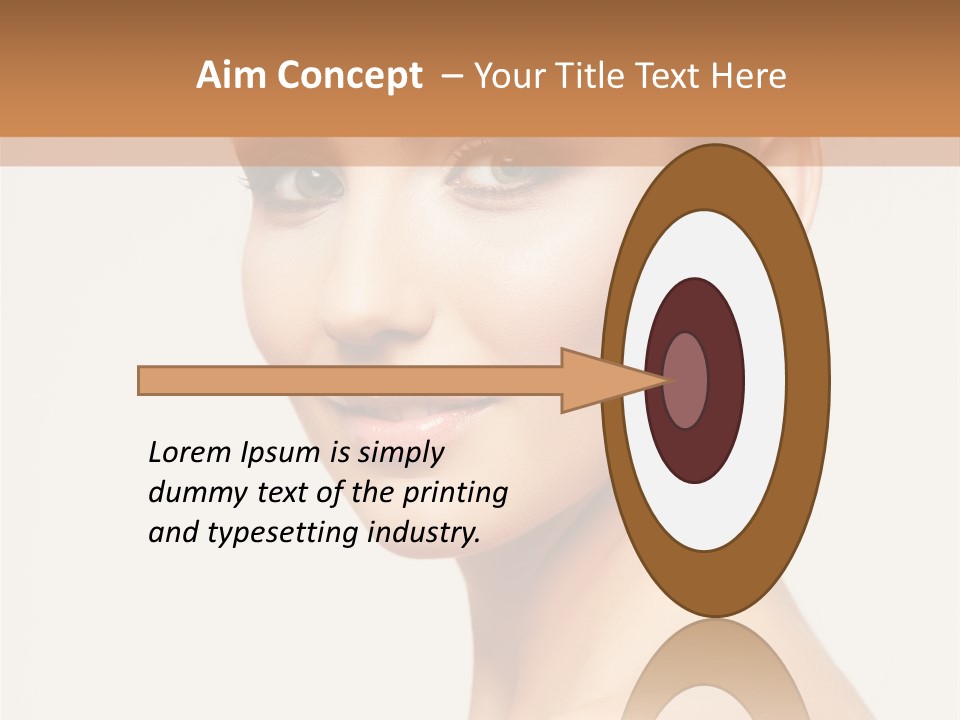 Aim Concept – Your Title Text Here

Lorem Ipsum is simply dummy text of the printing and typesetting industry.